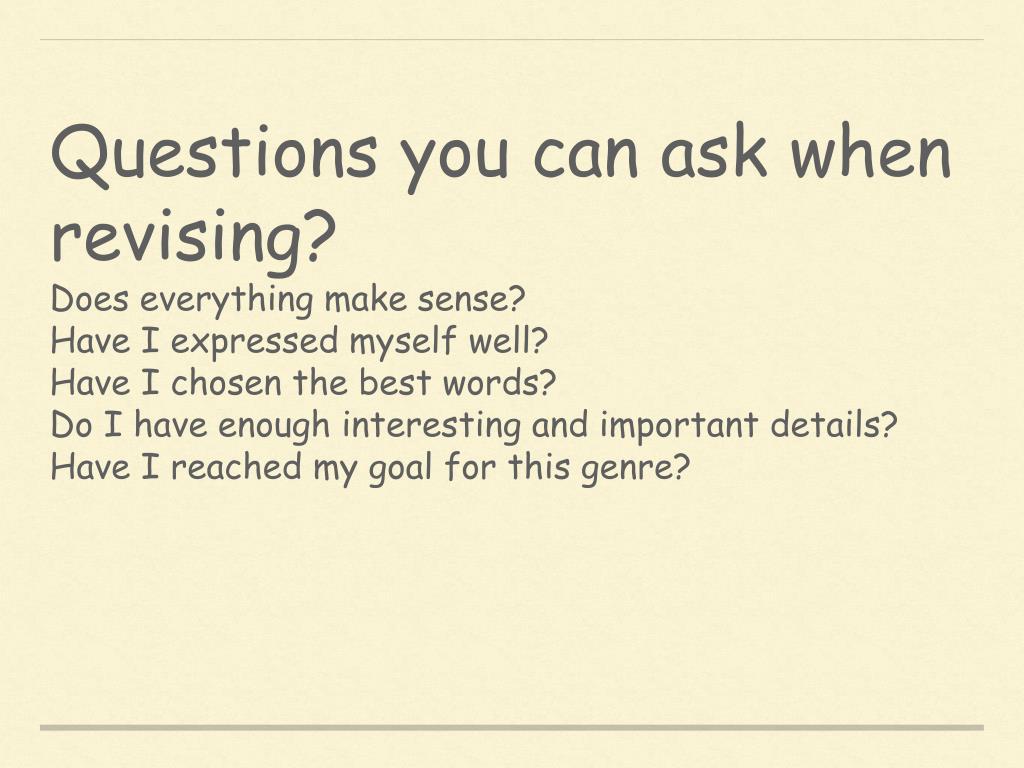 Questions you can ask when revising?

Does everything make sense?
Have I expressed myself well?
Have I chosen the best words?
Do I have enough interesting and important details?
Have I reached my goal for this genre?